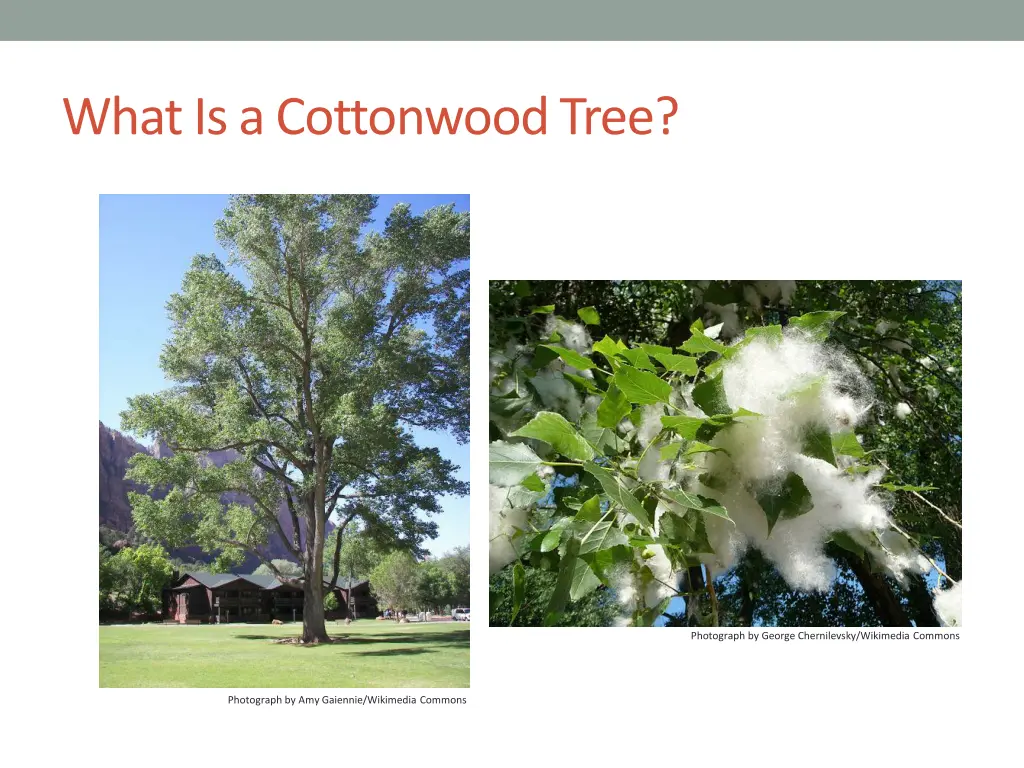 What Is a Cottonwood Tree?

Photograph by George Chernilevsky/Wikimedia Commons

Photograph by Amy Gaiennie/Wikimedia Commons